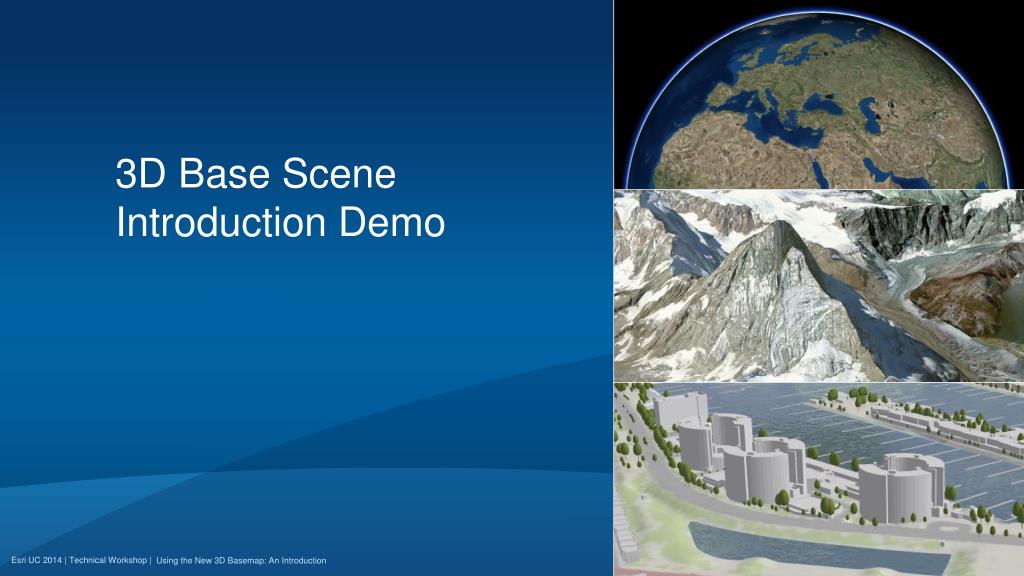 3D Base Scene
Introduction Demo

Esri UC 2014 | Technical Workshop | Using the New 3D Basemap: An Introduction